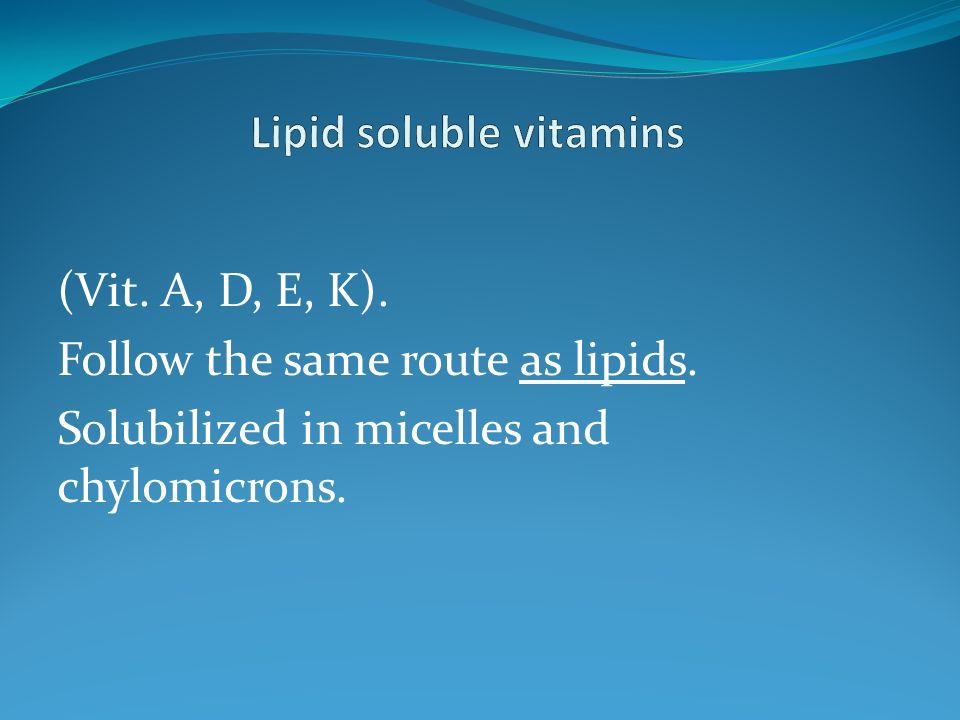 Lipid soluble vitamins

(Vit. A, D, E, K).

Follow the same route as lipids.

Solubilized in micelles and chylomicrons.